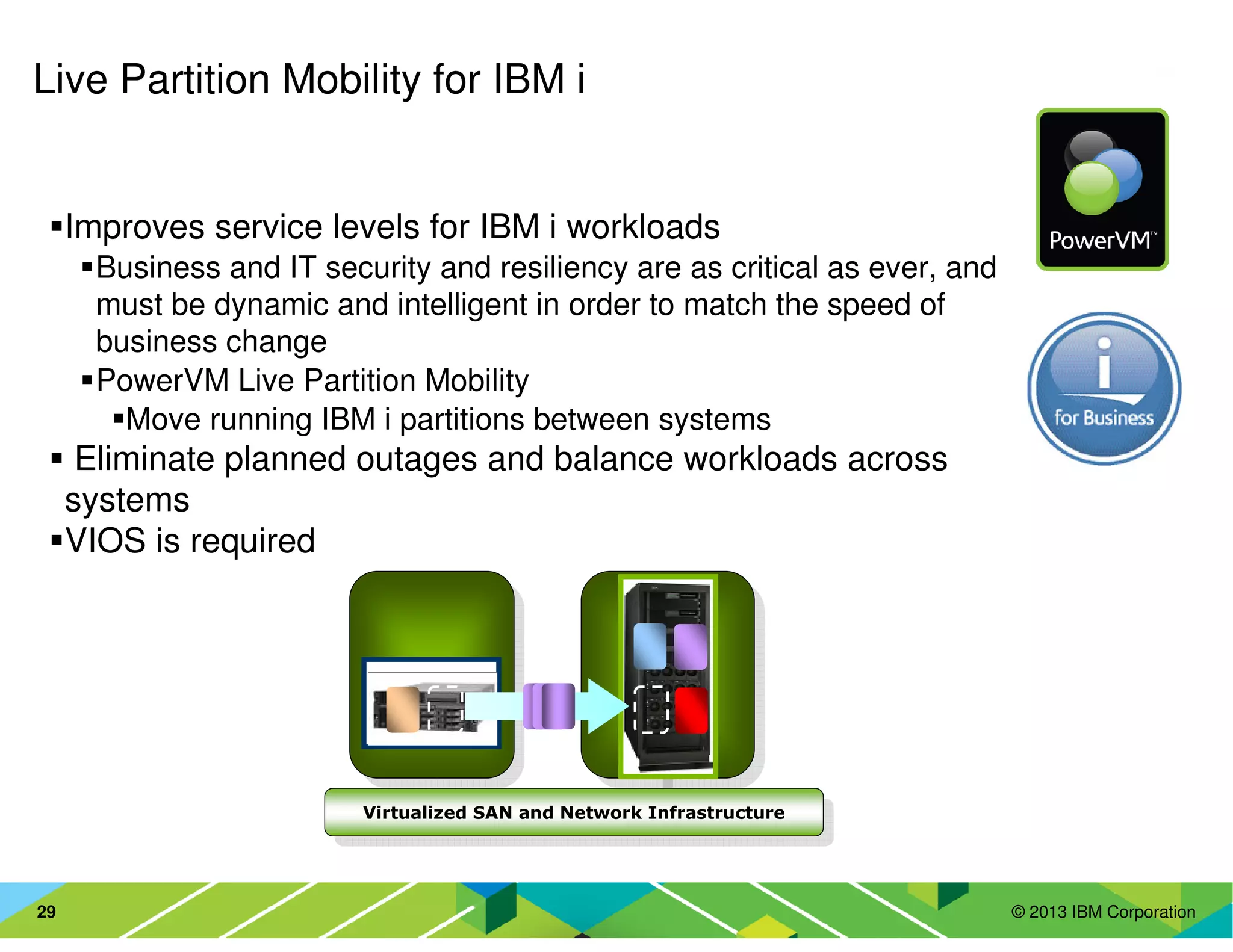 Live Partition Mobility for IBM i

PowerVM™

i for Business

▪Improves service levels for IBM i workloads

▪Business and IT security and resiliency are as critical as ever, and must be dynamic and intelligent in order to match the speed of business change

▪PowerVM Live Partition Mobility

▪Move running IBM i partitions between systems

▪ Eliminate planned outages and balance workloads across systems

▪VIOS is required

Virtualized SAN and Network Infrastructure

29

© 2013 IBM Corporation